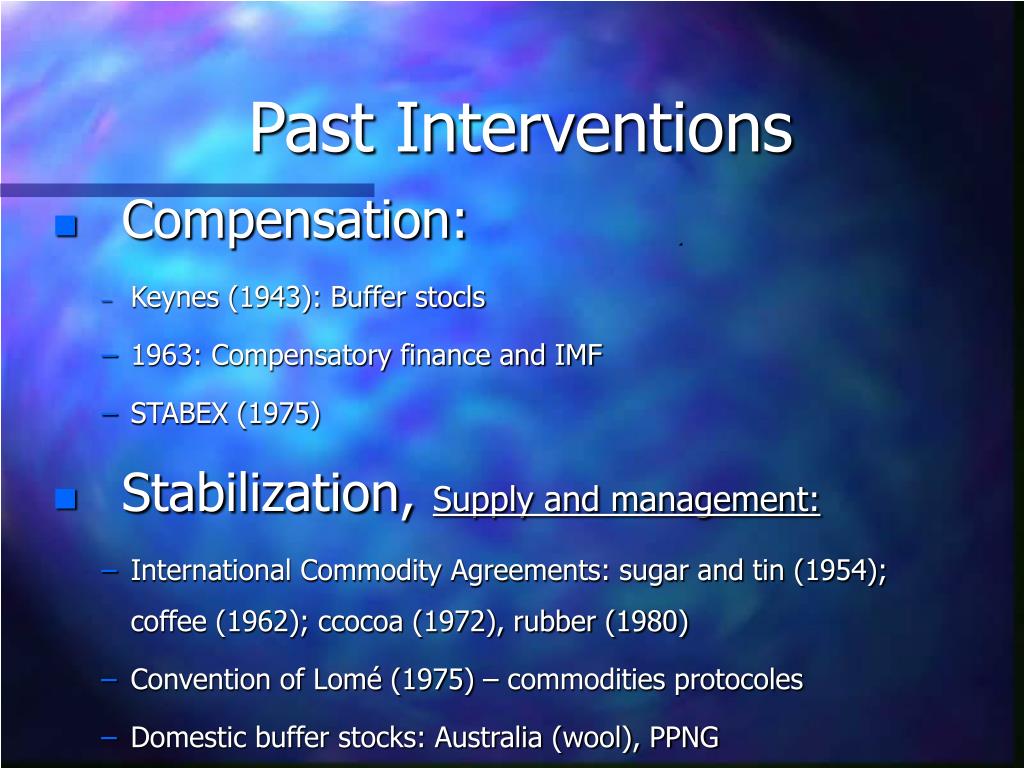 Past Interventions

Compensation:

– Keynes (1943): Buffer stocls

– 1963: Compensatory finance and IMF

– STABEX (1975)

Stabilization, Supply and management:

– International Commodity Agreements: sugar and tin (1954); coffee (1962); ccocoa (1972), rubber (1980)

– Convention of Lomé (1975) – commodities protocoles

– Domestic buffer stocks: Australia (wool), PPNG